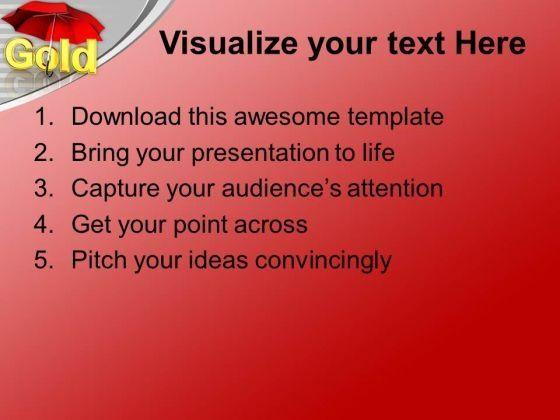 Gold

Visualize your text Here

1. Download this awesome template
2. Bring your presentation to life
3. Capture your audience's attention
4. Get your point across
5. Pitch your ideas convincingly